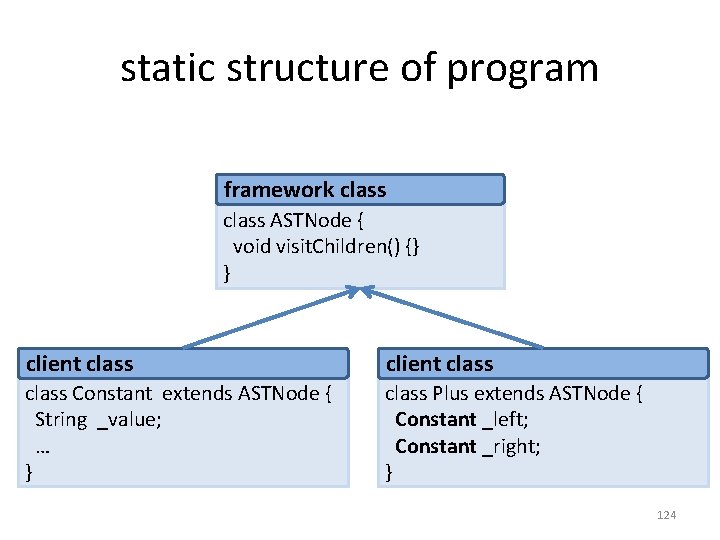 static structure of program

framework class

class ASTNode {
void visitChildren() {}
}

client class

class Constant extends ASTNode {
String _value;
…
}

client class

class Plus extends ASTNode {
Constant _left;
Constant _right;
}

124